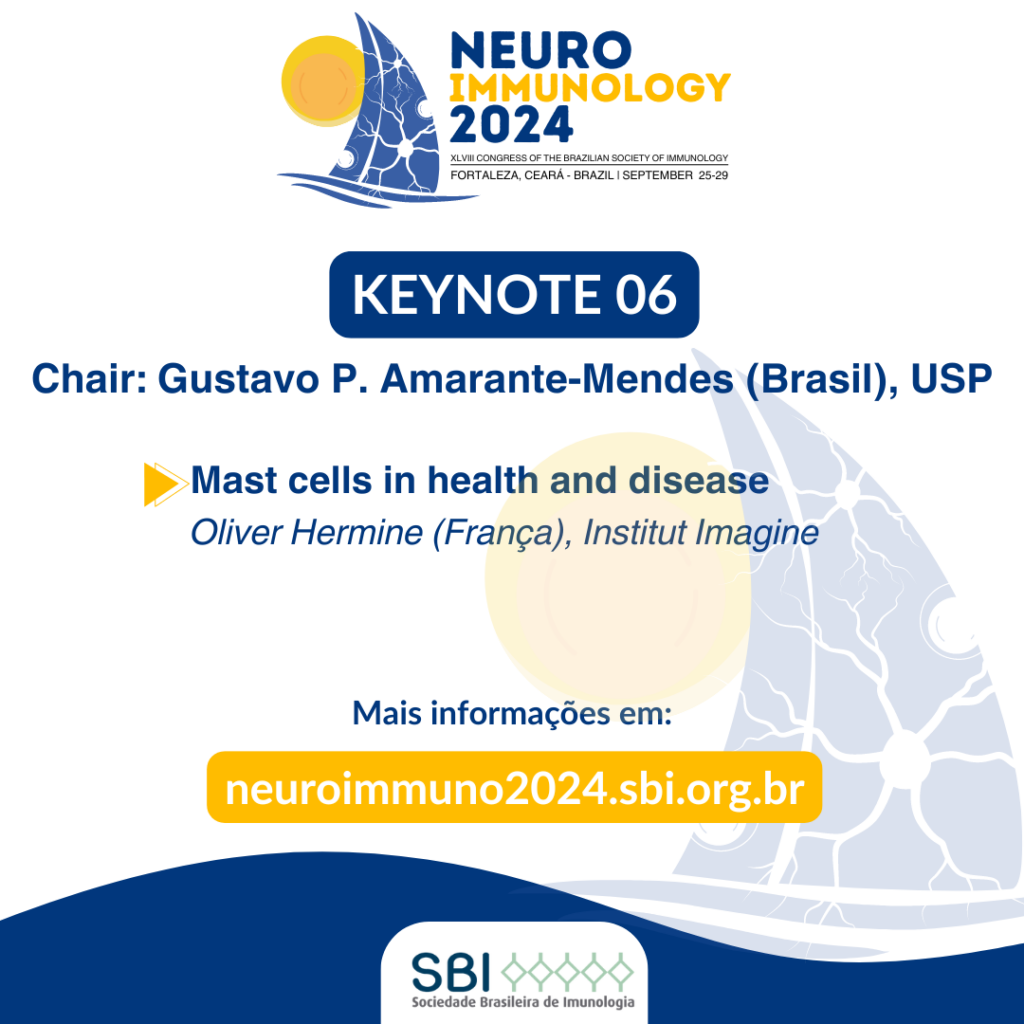 NEURO IMMUNOLOGY 2024
XLVIII CONGRESS OF THE BRAZILIAN SOCIETY OF IMMUNOLOGY
FORTALEZA, CEARÁ - BRAZIL | SEPTEMBER 25-29

KEYNOTE 06

Chair: Gustavo P. Amarante-Mendes (Brasil), USP

Mast cells in health and disease
Oliver Hermine (França), Institut Imagine

Mais informações em:

neuroimmuno2024.sbi.org.br

SBI
Sociedade Brasileira de Imunologia